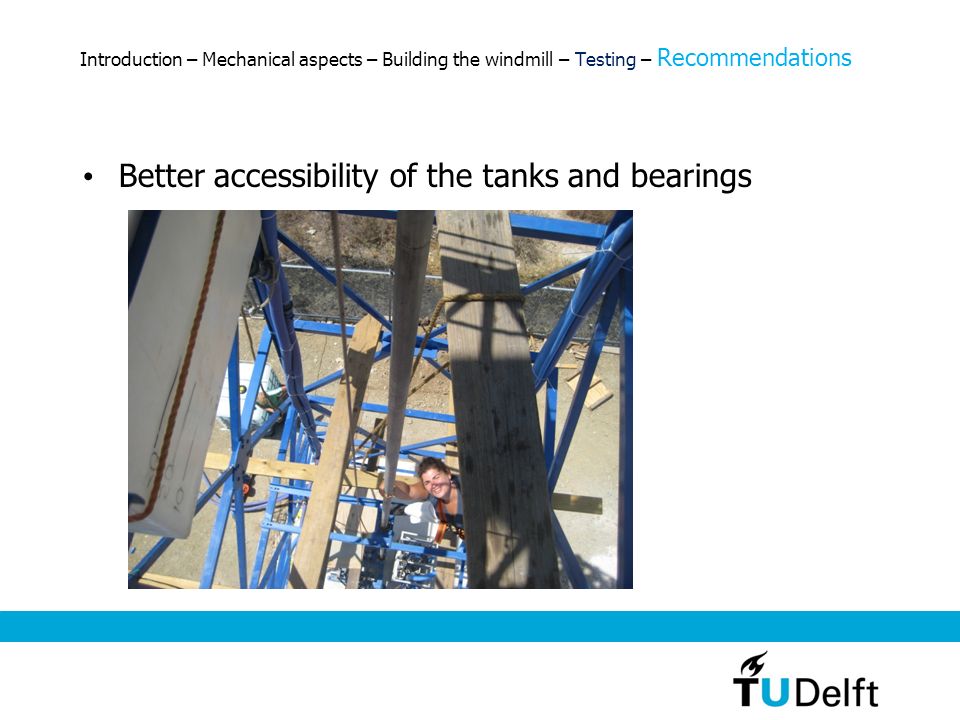 Introduction – Mechanical aspects – Building the windmill – Testing – Recommendations

• Better accessibility of the tanks and bearings

TUDelft